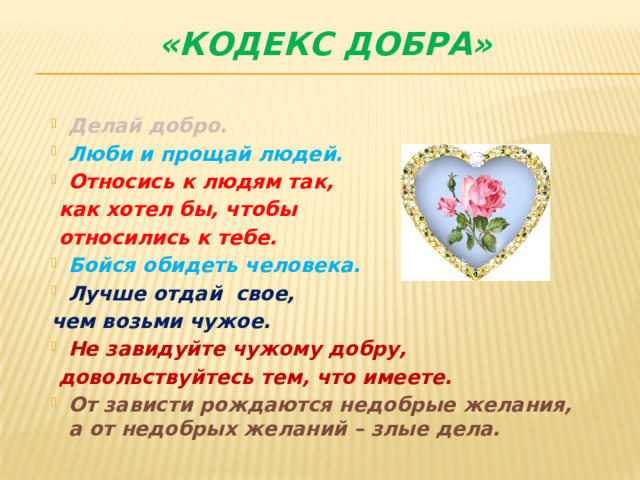 «КОДЕКС ДОБРА»

Делай добро.

Люби и прощай людей.

Относись к людям так, как хотел бы, чтобы относились к тебе.

Бойся обидеть человека.

Лучше отдай свое, чем возьми чужое.

Не завидуйте чужому добру, довольствуйтесь тем, что имеете.

От зависти рождаются недобрые желания, а от недобрых желаний – злые дела.